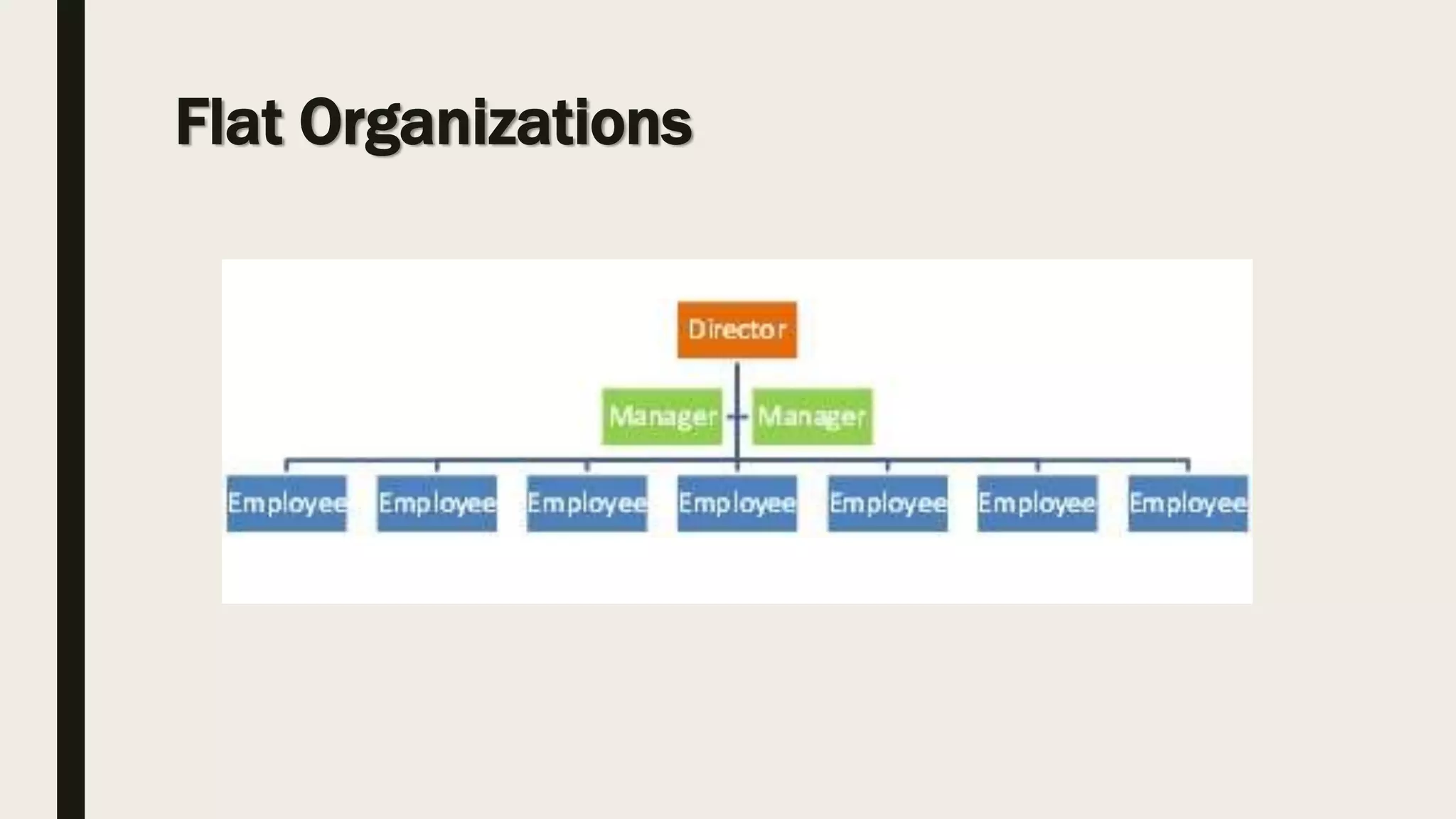 Flat Organizations

Director

Manager

Manager

Employee

Employee

Employee

Employee

Employee

Employee

Employee